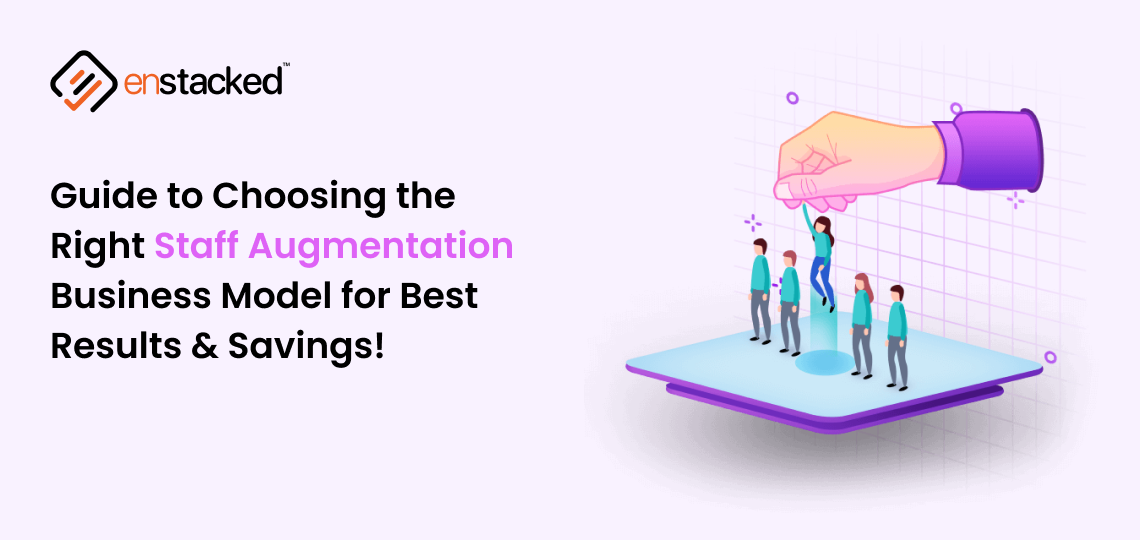 enstacked™

Guide to Choosing the Right Staff Augmentation Business Model for Best Results & Savings!